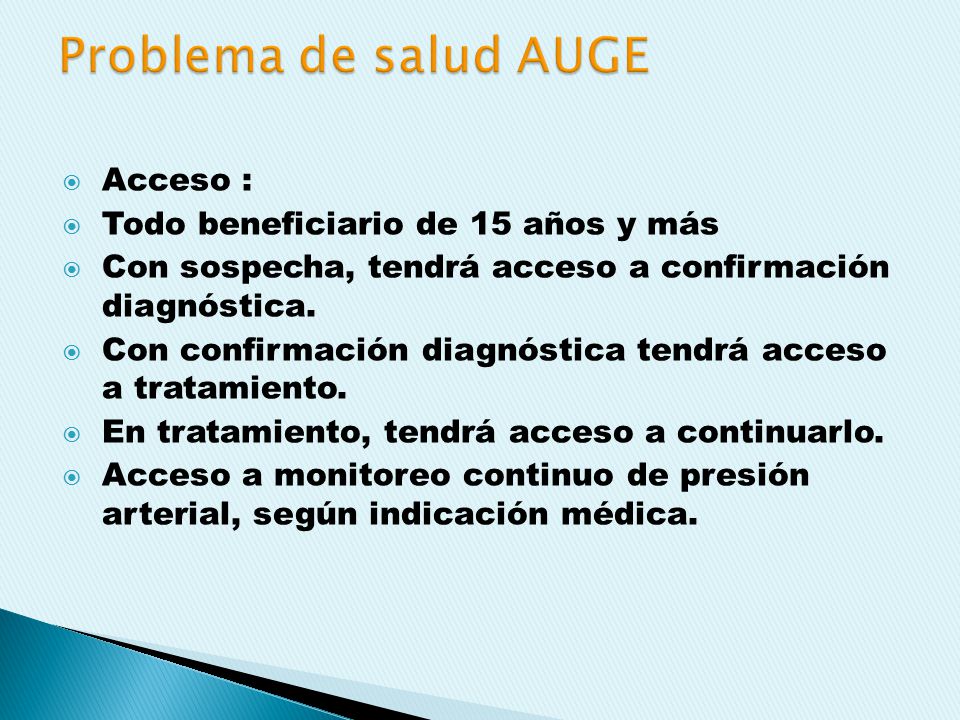 Problema de salud AUGE

Acceso :

Todo beneficiario de 15 años y más

Con sospecha, tendrá acceso a confirmación diagnóstica.

Con confirmación diagnóstica tendrá acceso a tratamiento.

En tratamiento, tendrá acceso a continuarlo.

Acceso a monitoreo continuo de presión arterial, según indicación médica.